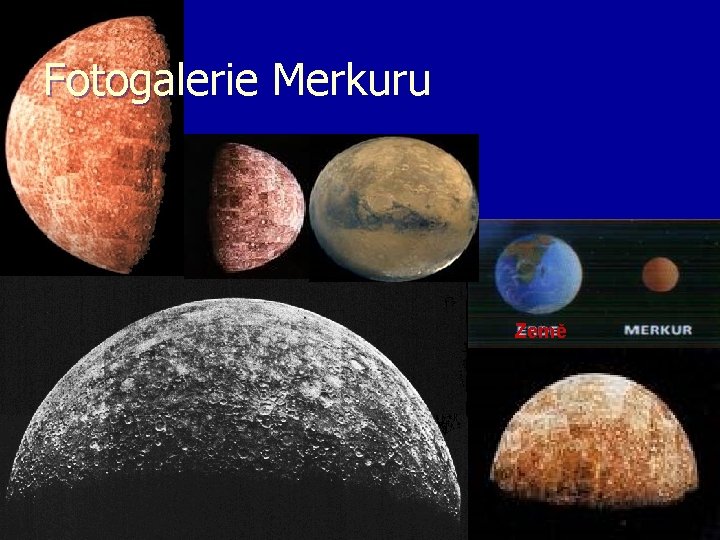 Fotogalerie Merkuru

Země

MERKUR